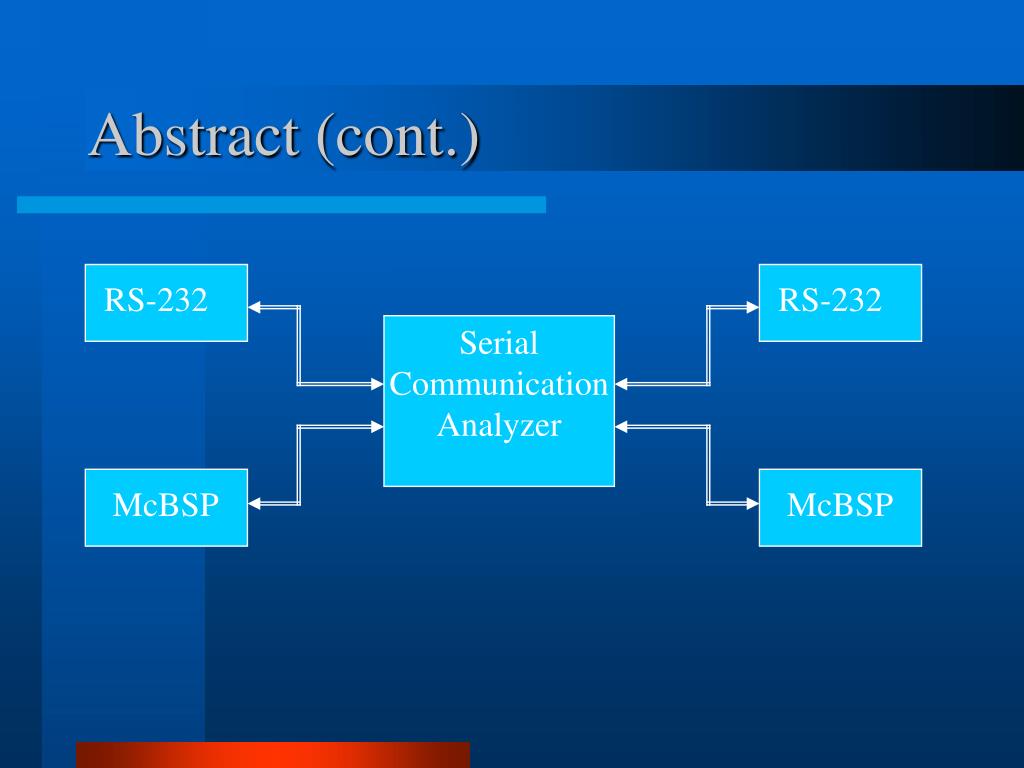 Abstract (cont.)

RS-232

McBSP

Serial Communication Analyzer

RS-232

McBSP